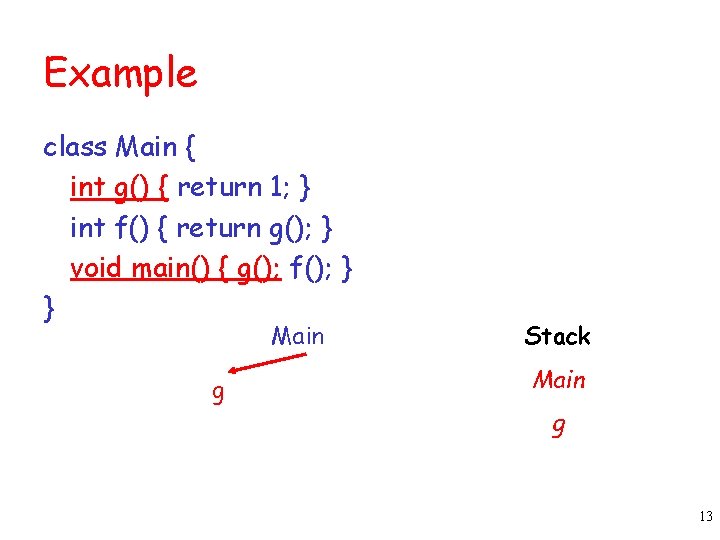 Example

class Main {
int g() { return 1; }
int f() { return g(); }
void main() { g(); f(); }
}

Main

g

Stack

Main

g

13